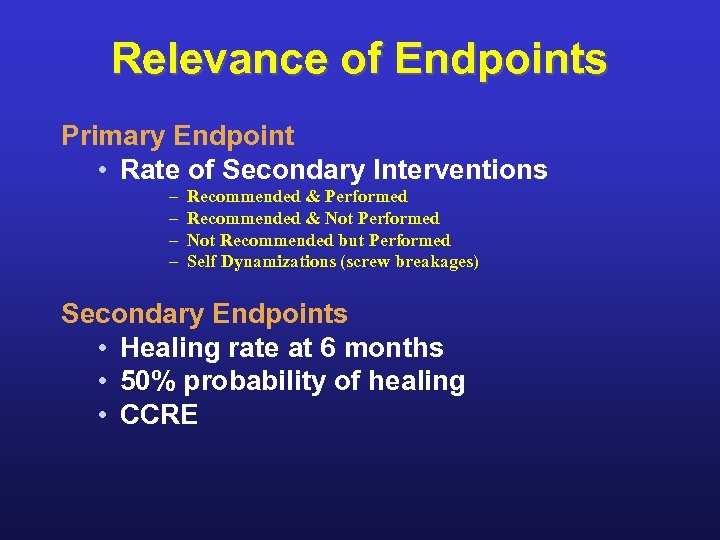 Relevance of Endpoints

Primary Endpoint
• Rate of Secondary Interventions
– Recommended & Performed
– Recommended & Not Performed
– Not Recommended but Performed
– Self Dynamizations (screw breakages)

Secondary Endpoints
• Healing rate at 6 months
• 50% probability of healing
• CCRE